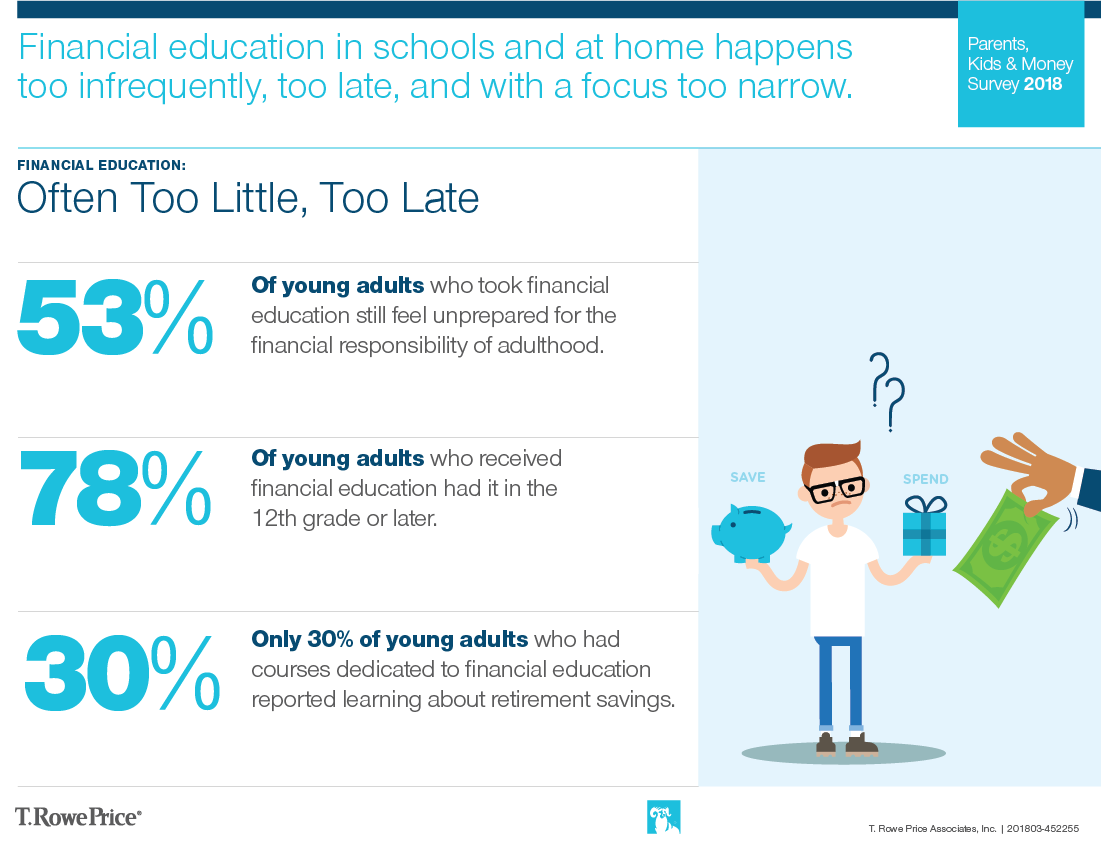 Financial education in schools and at home happens too infrequently, too late, and with a focus too narrow.

Parents, Kids & Money Survey 2018

FINANCIAL EDUCATION:
Often Too Little, Too Late

53%
Of young adults who took financial education still feel unprepared for the financial responsibility of adulthood.

78%
Of young adults who received financial education had it in the 12th grade or later.

30%
Only 30% of young adults who had courses dedicated to financial education reported learning about retirement savings.

??

SAVE

SPEND

T.RowePrice®

T. Rowe Price Associates, Inc. | 201803-452255